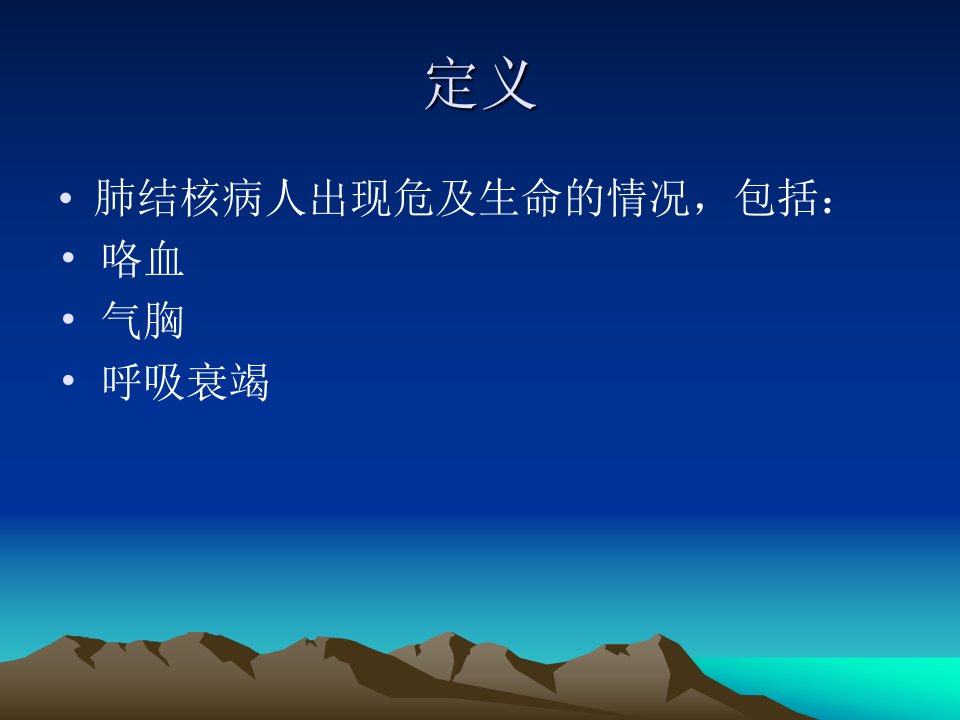 定义

• 肺结核病人出现危及生命的情况，包括：
• 咯血
• 气胸
• 呼吸衰竭